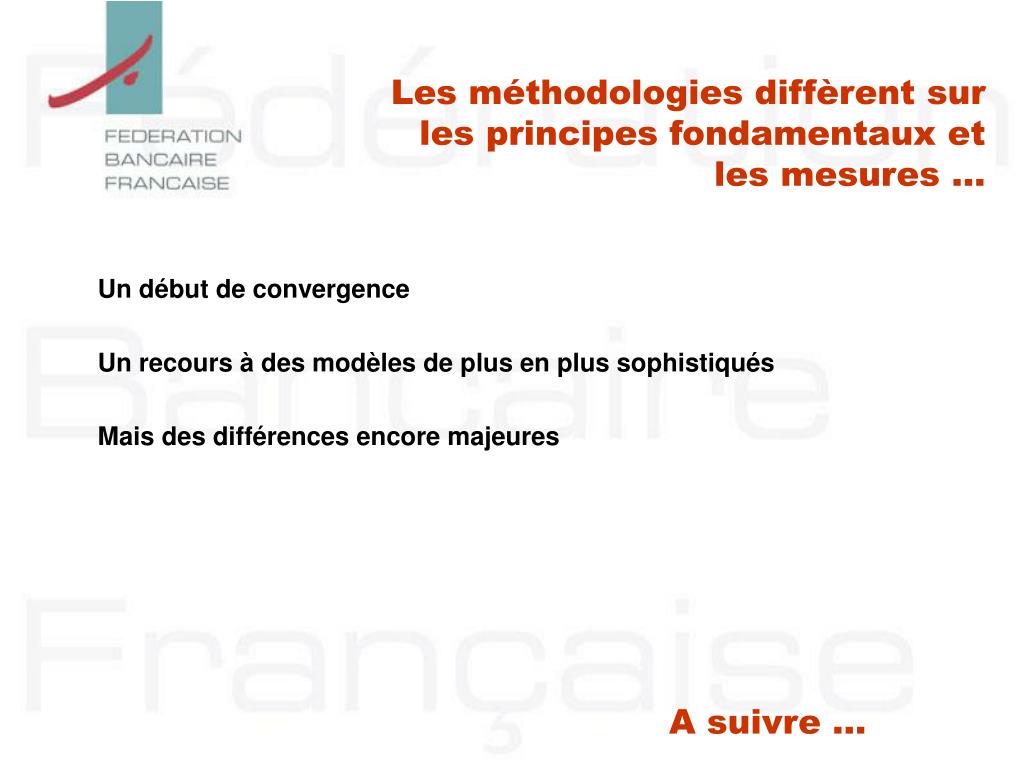 FEDERATION
BANCAIRE
FRANCAISE

Les méthodologies diffèrent sur les principes fondamentaux et les mesures …

Un début de convergence

Un recours à des modèles de plus en plus sophistiqués

Mais des différences encore majeures

A suivre …

Fédération
Bancaire
Française